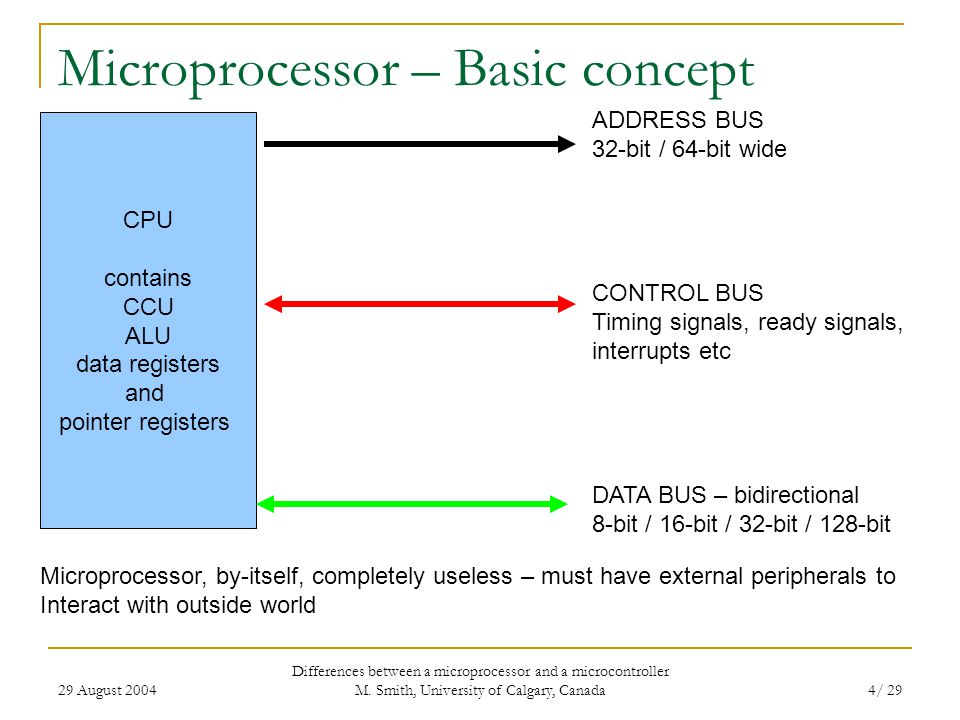 Microprocessor – Basic concept

CPU

contains
CCU
ALU
data registers
and
pointer registers

ADDRESS BUS
32-bit / 64-bit wide

CONTROL BUS
Timing signals, ready signals, interrupts etc

DATA BUS – bidirectional
8-bit / 16-bit / 32-bit / 128-bit

Microprocessor, by-itself, completely useless – must have external peripherals to Interact with outside world

29 August 2004

Differences between a microprocessor and a microcontroller
M. Smith, University of Calgary, Canada

4/ 29